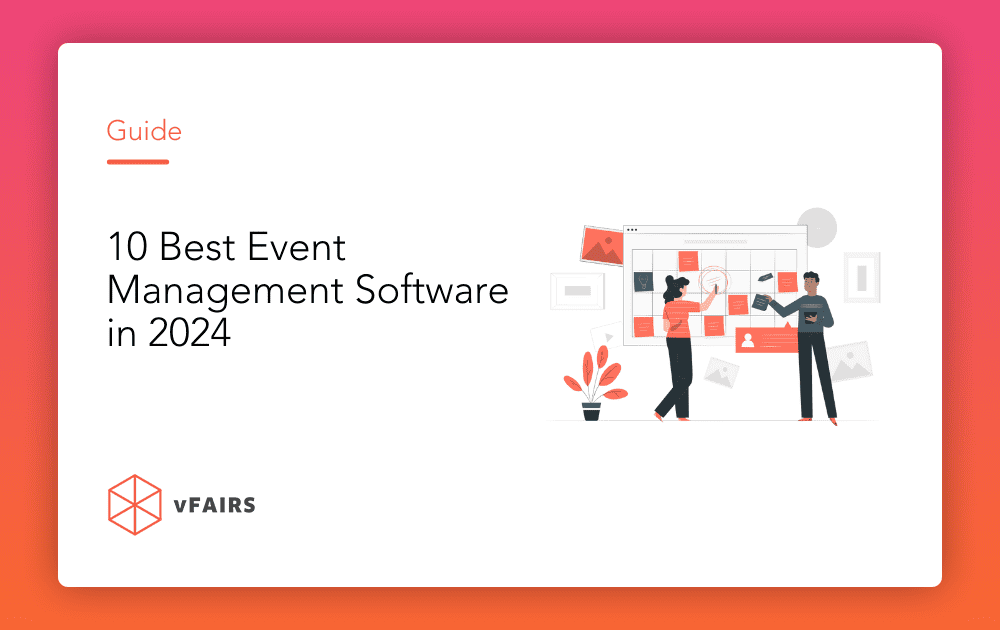 Guide

10 Best Event Management Software in 2024

vFAIRS